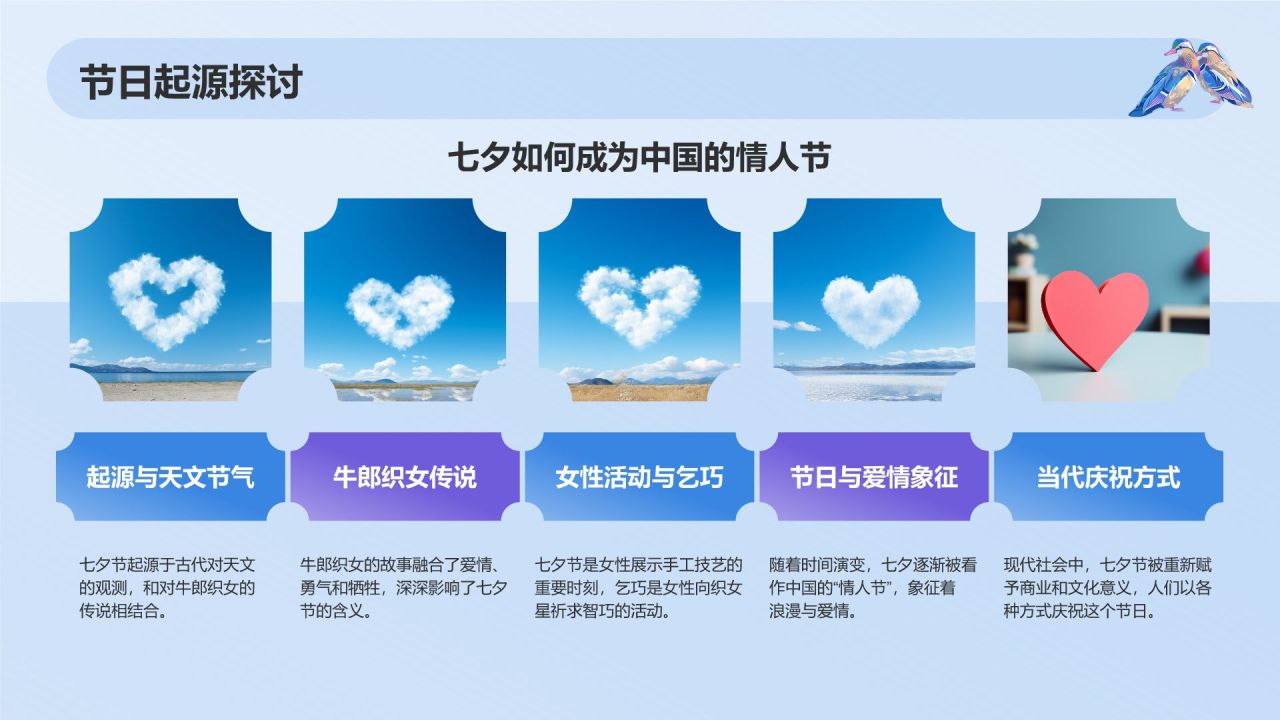 节日起源探讨

七夕如何成为中国的情人节

起源与天文节气

七夕节起源于古代对天文的观测，和对牛郎织女的传说相结合。

牛郎织女传说

牛郎织女的故事融合了爱情、勇气和牺牲，深深影响了七夕节的含义。

女性活动与乞巧

七夕节是女性展示手工技艺的重要时刻，乞巧是女性向织女星祈求智巧的活动。

节日与爱情象征

随着时间演变，七夕逐渐被看作中国的“情人节”，象征着浪漫与爱情。

当代庆祝方式

现代社会中，七夕节被重新赋予商业和文化意义，人们以各种方式庆祝这个节日。